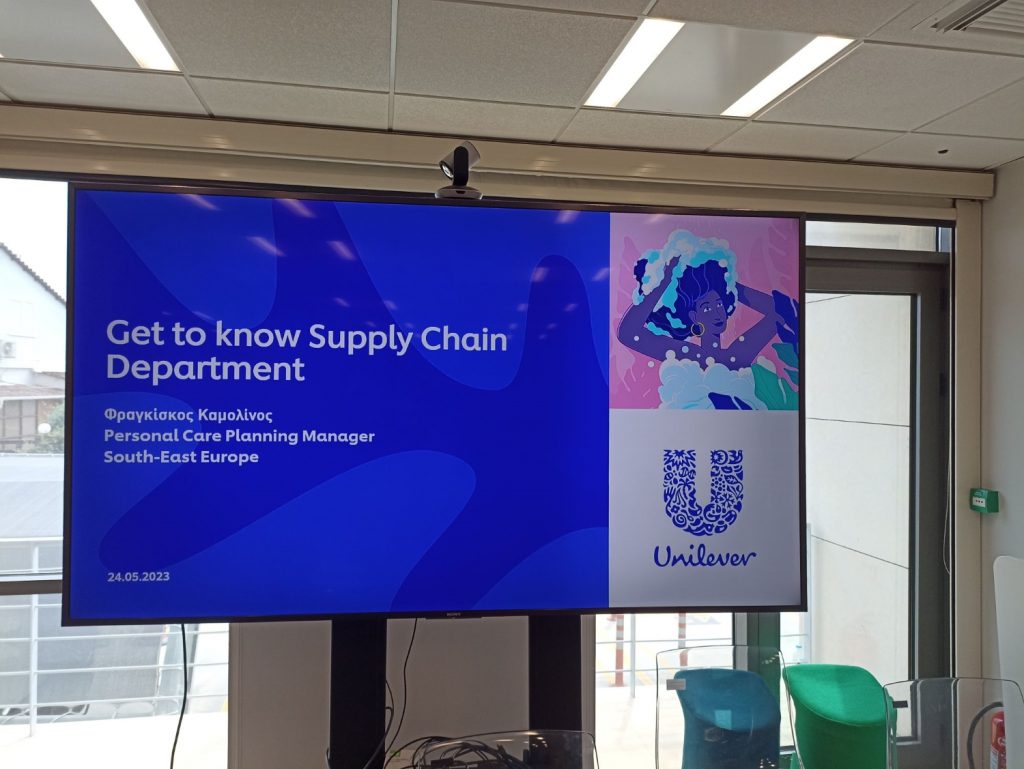 Get to know Supply Chain Department

Φραγκίσκος Καμολίνος
Personal Care Planning Manager
South-East Europe

24.05.2023

Unilever